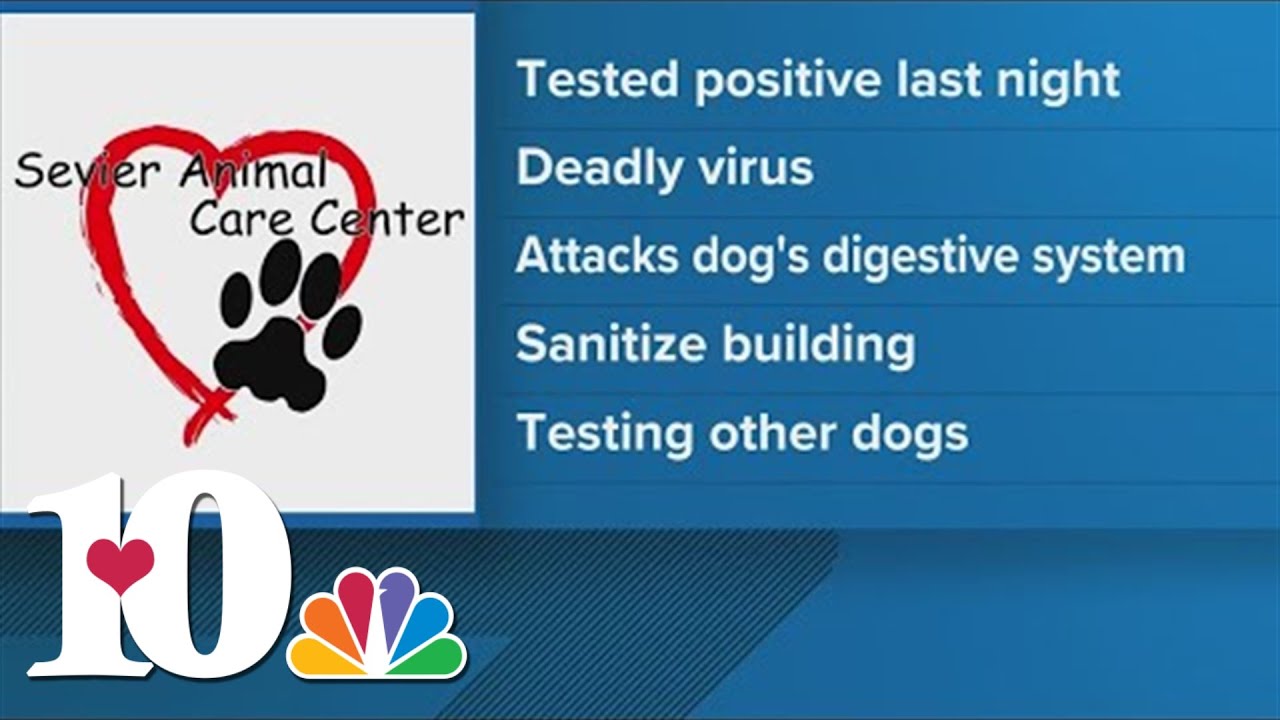 Sevier Animal Care Center

Tested positive last night

Deadly virus

Attacks dog's digestive system

Sanitize building

Testing other dogs

10